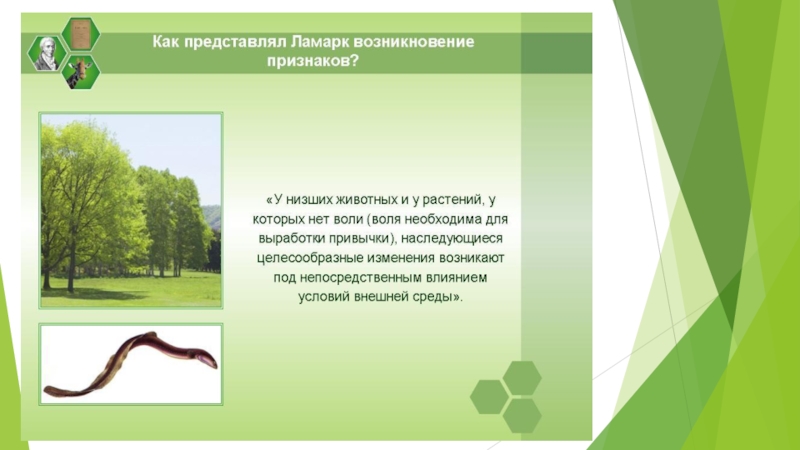 Как представлял Ламарк возникновение признаков?

«У низших животных и у растений, у которых нет воли (воля необходима для выработки привычки), наследующиеся целесообразные изменения возникают под непосредственным влиянием условий внешней среды».